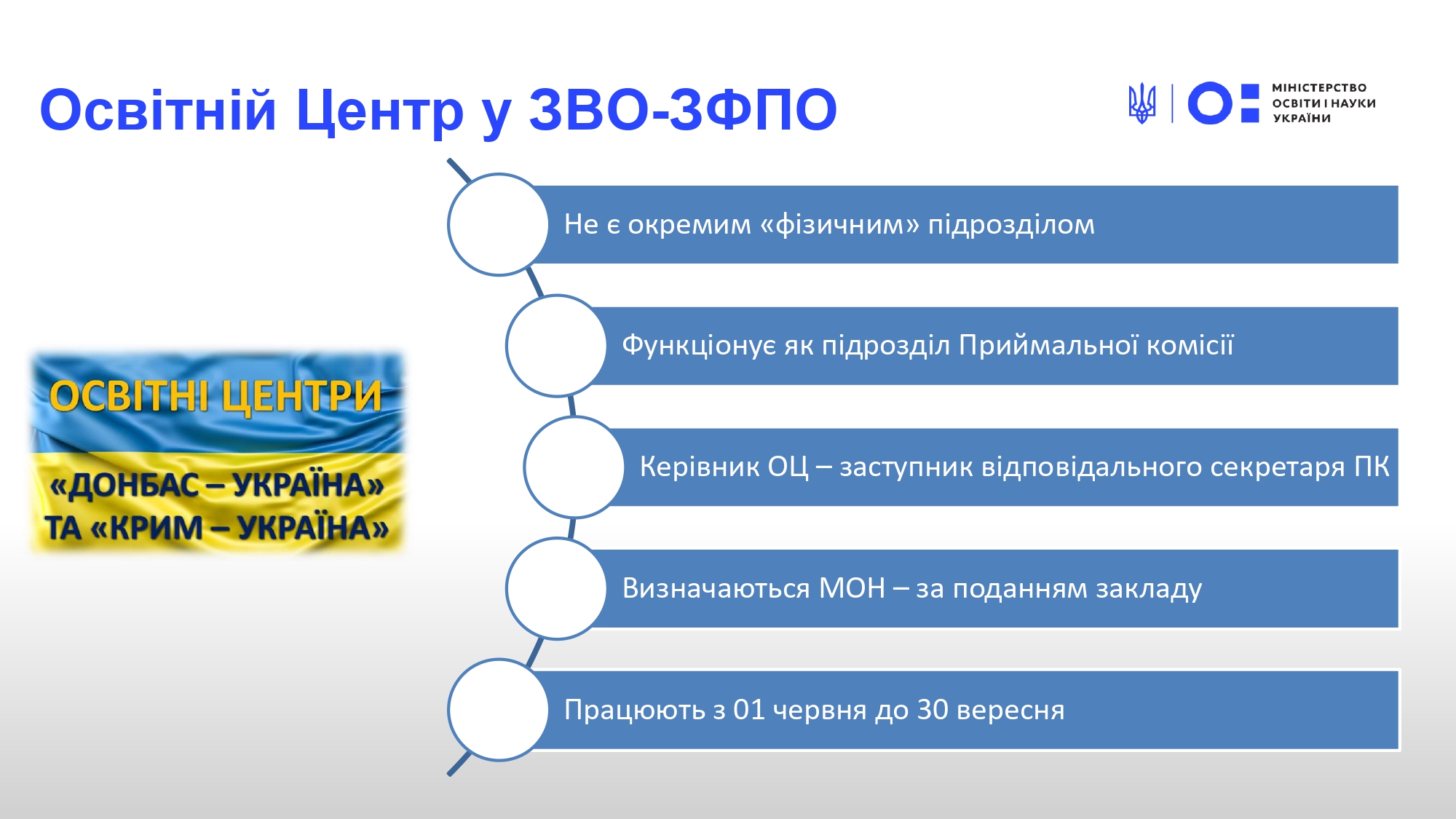 Освітній Центр у ЗВО-ЗФПО

МІНІСТЕРСТВО ОСВІТИ І НАУКИ УКРАЇНИ

ОСВІТНІ ЦЕНТРИ
«ДОНБАС – УКРАЇНА»
ТА «КРИМ – УКРАЇНА»

Не є окремим «фізичним» підрозділом

Функціонує як підрозділ Приймальної комісії

Керівник ОЦ – заступник відповідального секретаря ПК

Визначаються МОН – за поданням закладу

Працюють з 01 червня до 30 вересня